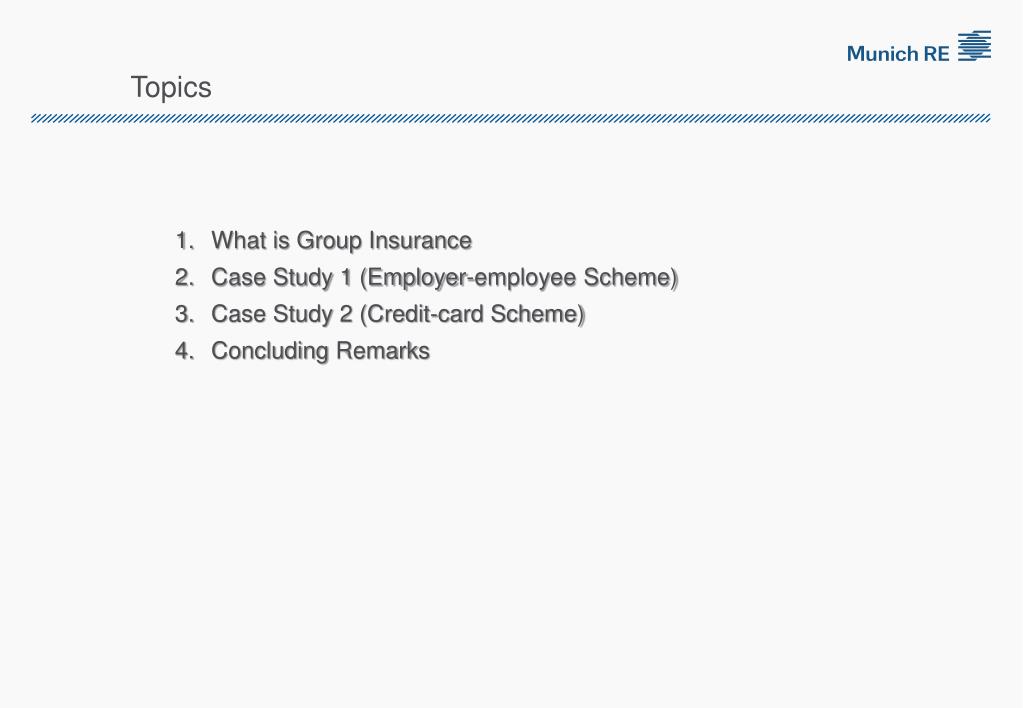 Munich RE

Topics

1. What is Group Insurance
2. Case Study 1 (Employer-employee Scheme)
3. Case Study 2 (Credit-card Scheme)
4. Concluding Remarks